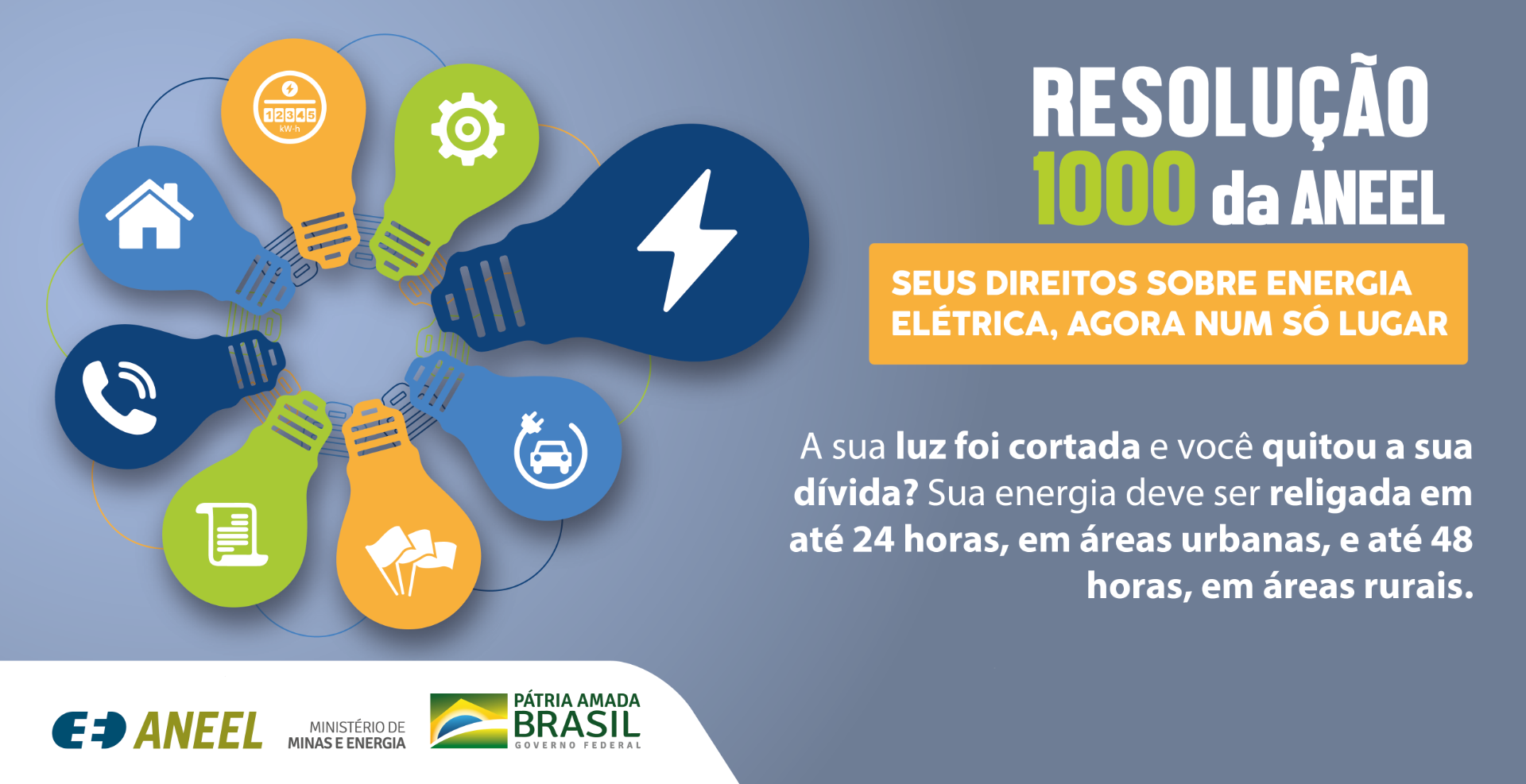 12345
kW-h

RESOLUÇÃO 1000 da ANEEL

SEUS DIREITOS SOBRE ENERGIA ELÉTRICA, AGORA NUM SÓ LUGAR

A sua luz foi cortada e você quitou a sua dívida? Sua energia deve ser religada em até 24 horas, em áreas urbanas, e até 48 horas, em áreas rurais.

ANEEL

MINISTÉRIO DE MINAS E ENERGIA

PÁTRIA AMADA BRASIL
GOVERNO FEDERAL